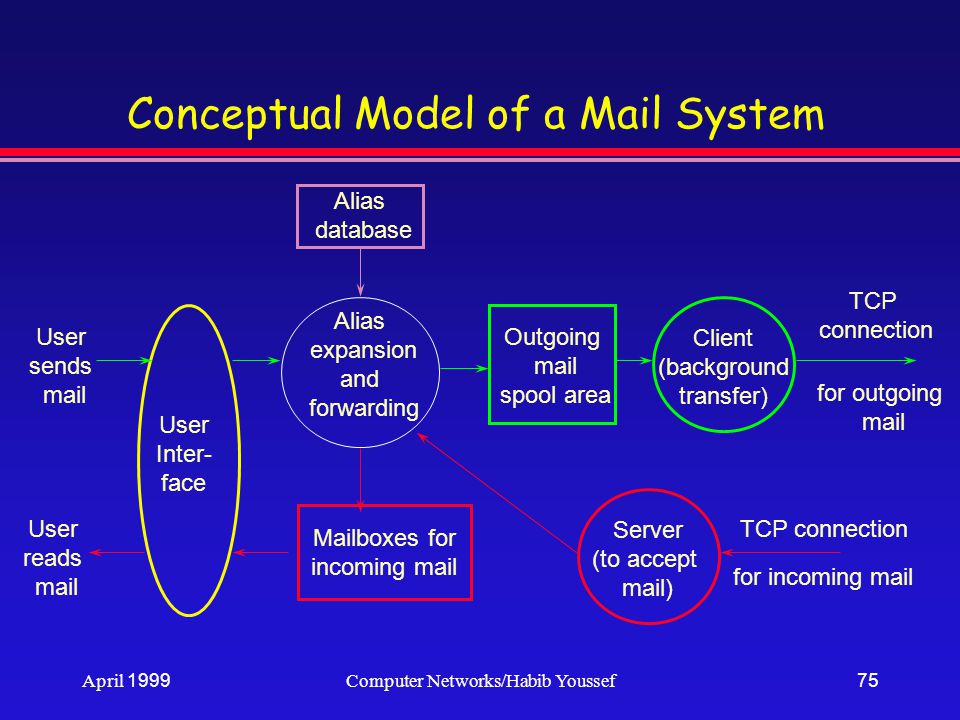 Conceptual Model of a Mail System

Alias database

User sends mail

User Inter-face

Alias expansion and forwarding

Outgoing mail spool area

Client (background transfer)

TCP connection

for outgoing mail

User reads mail

Mailboxes for incoming mail

Server (to accept mail)

TCP connection

for incoming mail

April 1999

Computer Networks/Habib Youssef

75